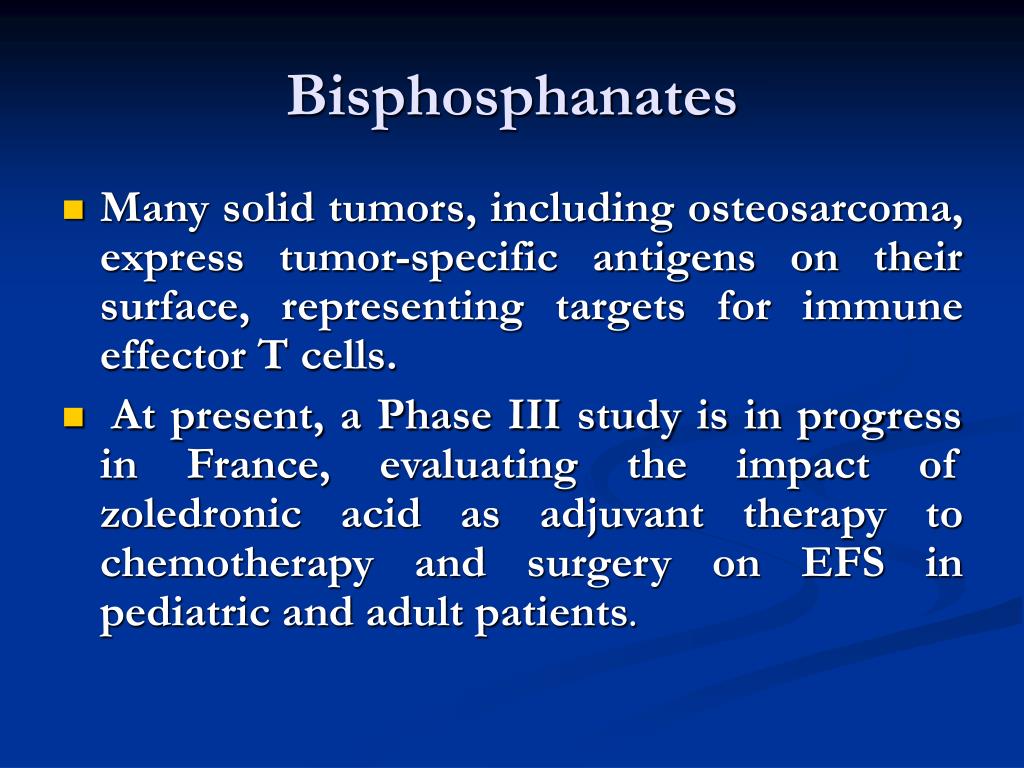 Bisphosphanates

Many solid tumors, including osteosarcoma, express tumor-specific antigens on their surface, representing targets for immune effector T cells.

At present, a Phase III study is in progress in France, evaluating the impact of zoledronic acid as adjuvant therapy to chemotherapy and surgery on EFS in pediatric and adult patients.